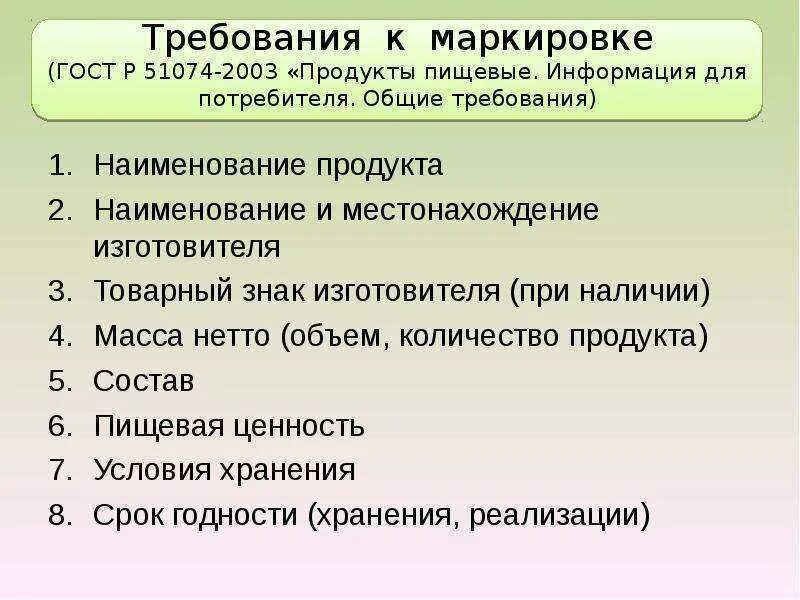 Требования к маркировке
(ГОСТ Р 51074-2003 «Продукты пищевые. Информация для потребителя. Общие требования)

1. Наименование продукта
2. Наименование и местонахождение изготовителя
3. Товарный знак изготовителя (при наличии)
4. Масса нетто (объем, количество продукта)
5. Состав
6. Пищевая ценность
7. Условия хранения
8. Срок годности (хранения, реализации)